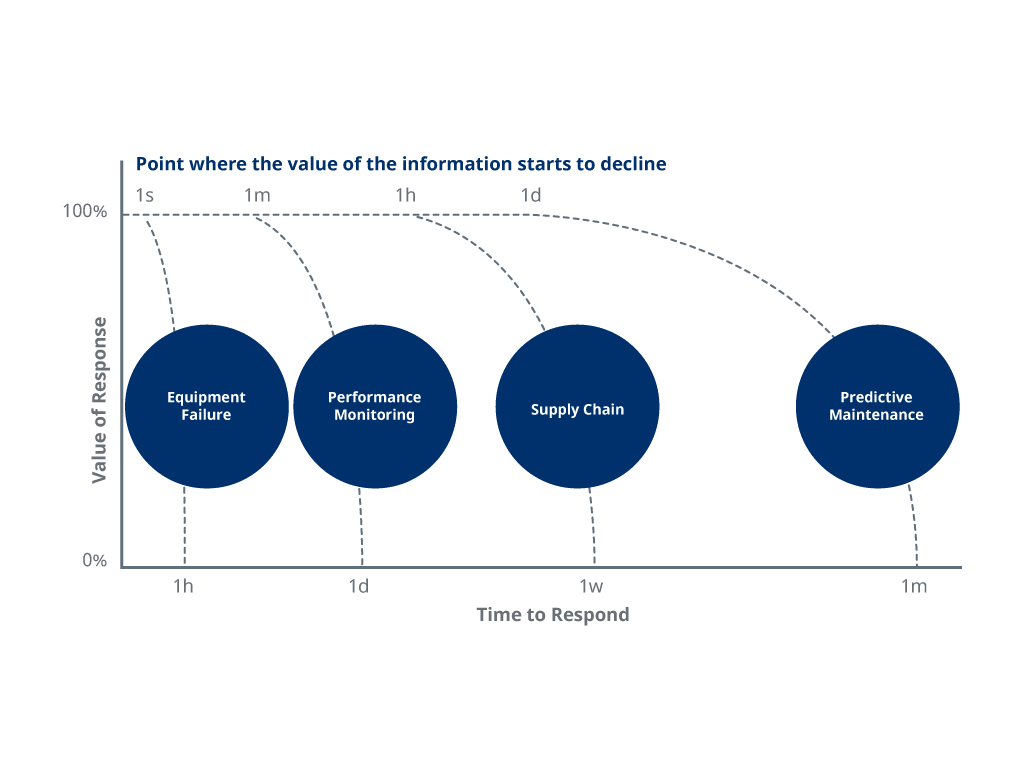 Point where the value of the information starts to decline

1s 1m 1h 1d

100%

Value of Response

Equipment Failure

Performance Monitoring

Supply Chain

Predictive Maintenance

0%

1h 1d 1w 1m

Time to Respond